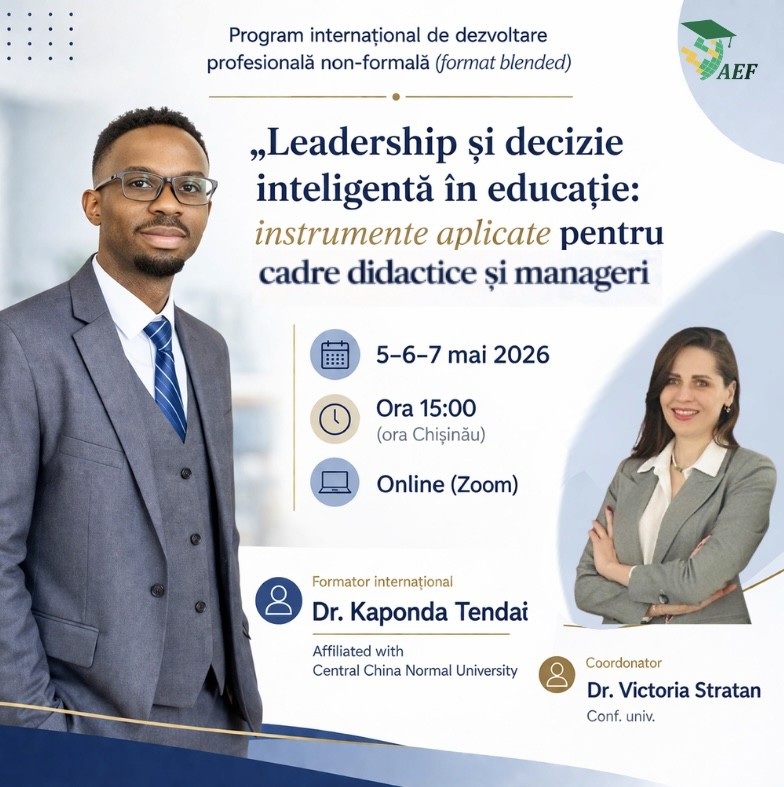 Program internațional de dezvoltare profesională non-formală (format blended)

AEF

„Leadership și decizie inteligentă în educație: instrumente aplicate pentru cadre didactice și manageri

5–6–7 mai 2026

Ora 15:00
(ora Chișinău)

Online (Zoom)

Formator internațional
Dr. Kaponda Tendai
Affiliated with
Central China Normal University

Coordonator
Dr. Victoria Stratan
Conf. univ.